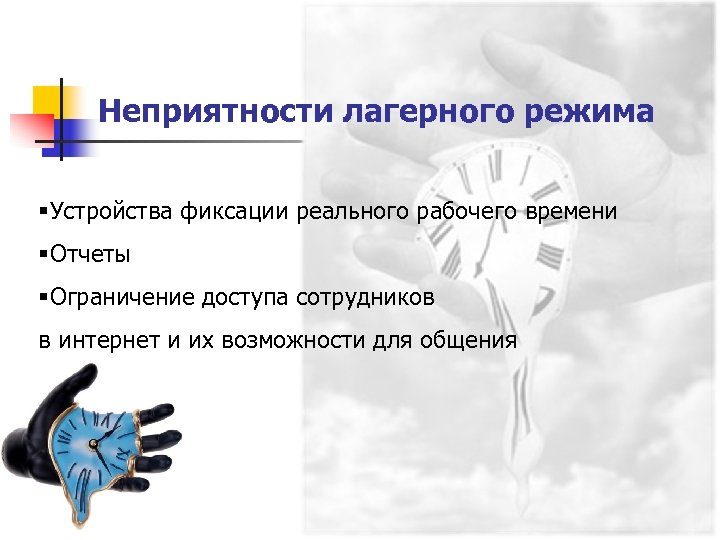 Неприятности лагерного режима

▪Устройства фиксации реального рабочего времени

▪Отчеты

▪Ограничение доступа сотрудников
в интернет и их возможности для общения